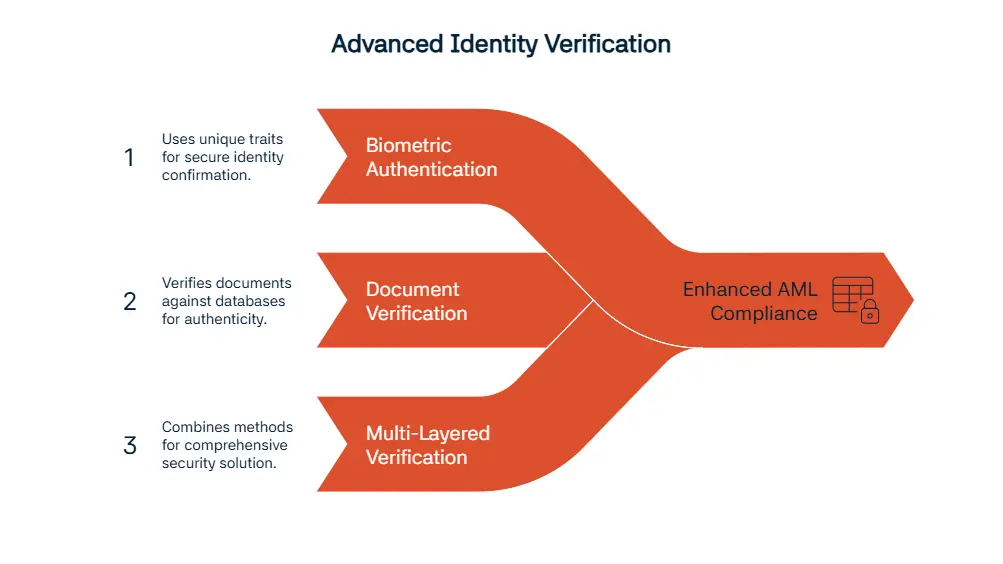 Advanced Identity Verification

1 Uses unique traits for secure identity confirmation.

Biometric Authentication

2 Verifies documents against databases for authenticity.

Document Verification

3 Combines methods for comprehensive security solution.

Multi-Layered Verification

Enhanced AML Compliance